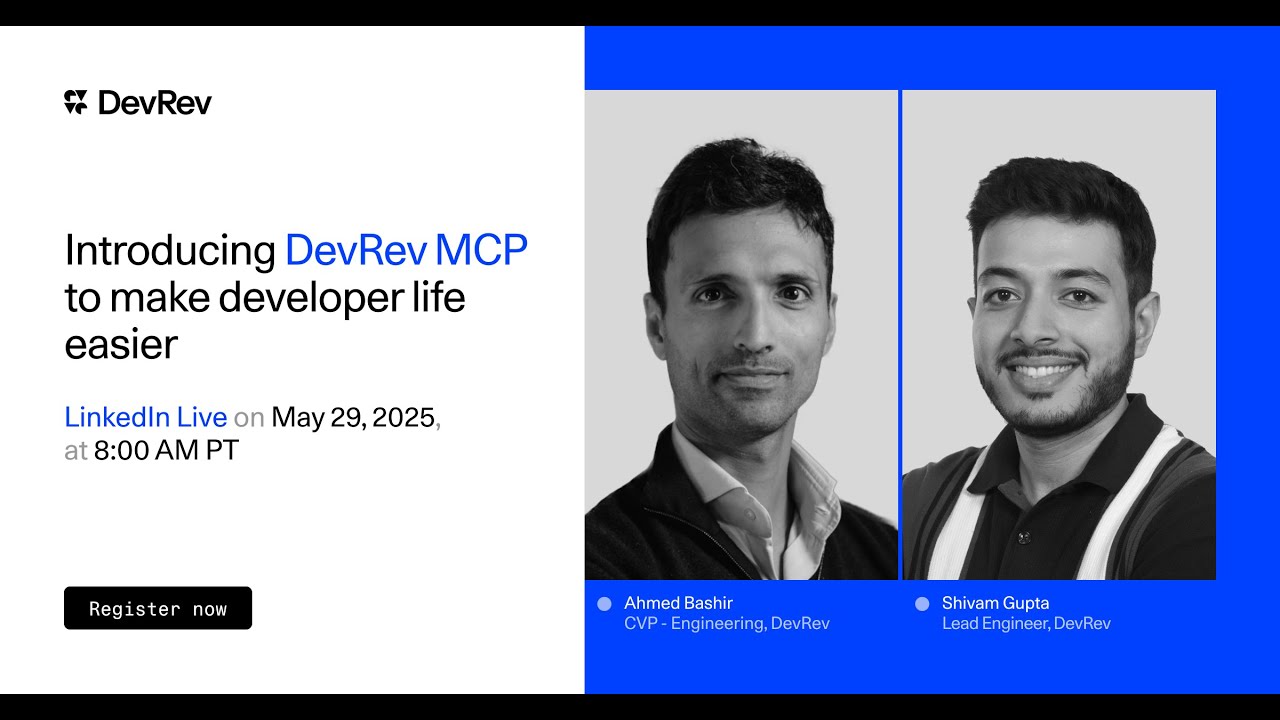 DevRev

Introducing DevRev MCP to make developer life easier

LinkedIn Live on May 29, 2025, at 8:00 AM PT

Register now

Ahmed Bashir
CVP - Engineering, DevRev

Shivam Gupta
Lead Engineer, DevRev